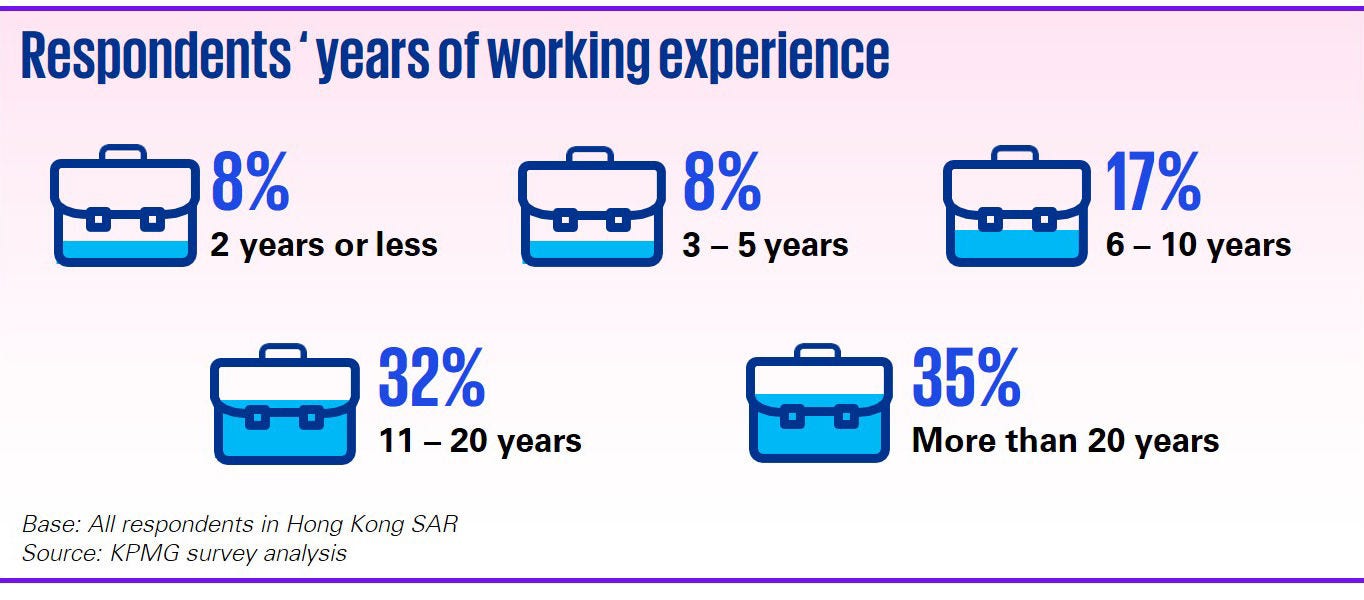 Respondents ' years of working experience

8%
2 years or less

8%
3 – 5 years

17%
6 – 10 years

32%
11 – 20 years

35%
More than 20 years

Base: All respondents in Hong Kong SAR
Source: KPMG survey analysis